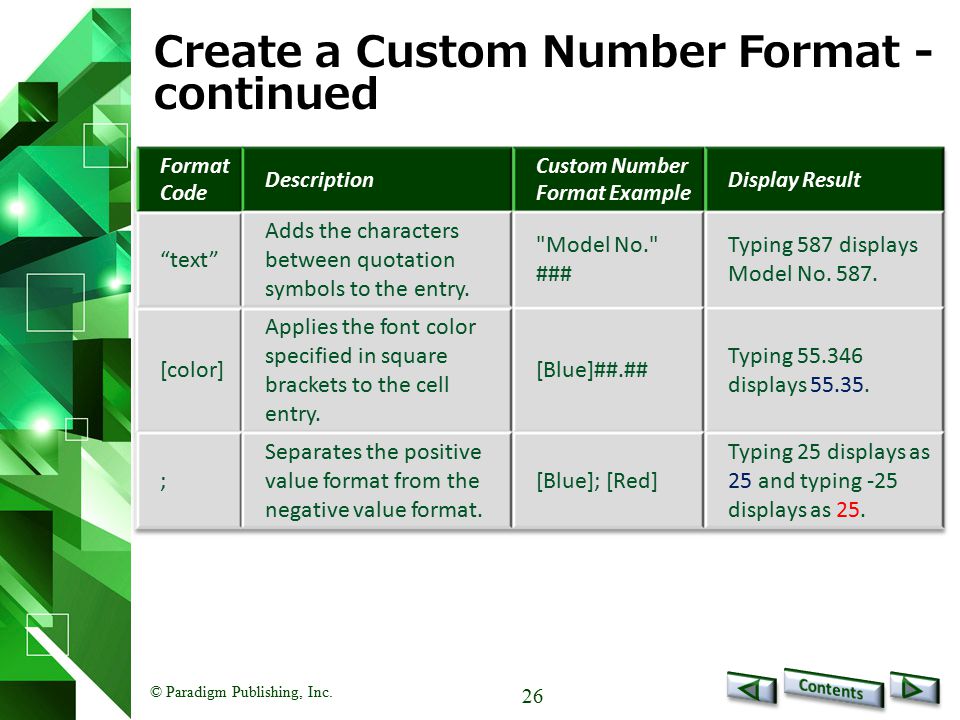 Create a Custom Number Format - continued

| Format Code | Description | Custom Number Format Example | Display Result |
|---|---|---|---|
| “text” | Adds the characters between quotation symbols to the entry. | "Model No." ### | Typing 587 displays Model No. 587. |
| [color] | Applies the font color specified in square brackets to the cell entry. | [Blue]##.## | Typing 55.346 displays 55.35. |
| ; | Separates the positive value format from the negative value format. | [Blue]; [Red] | Typing 25 displays as 25 and typing -25 displays as 25. |

© Paradigm Publishing, Inc.

26

Contents